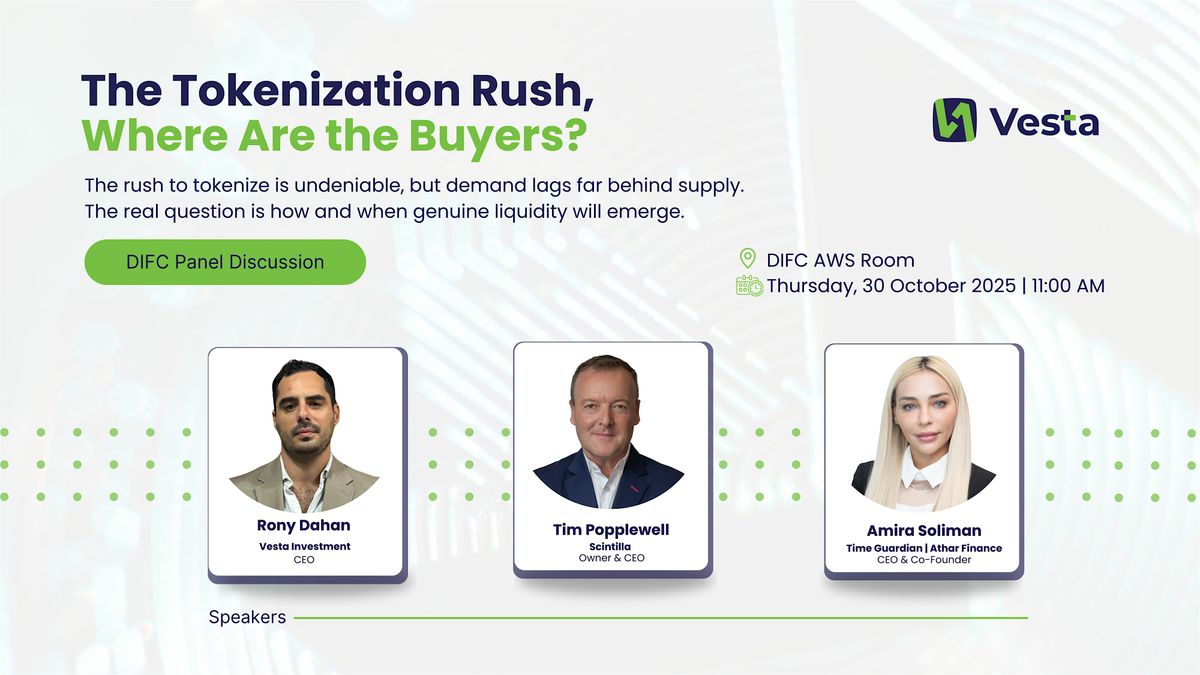 The Tokenization Rush,
Where Are the Buyers?

Vesta

The rush to tokenize is undeniable, but demand lags far behind supply. The real question is how and when genuine liquidity will emerge.

DIFC Panel Discussion

DIFC AWS Room
Thursday, 30 October 2025 | 11:00 AM

Rony Dahan
Vesta Investment
CEO

Tim Popplewell
Scintilla
Owner & CEO

Amira Soliman
Time Guardian | Athar Finance
CEO & Co-Founder

Speakers